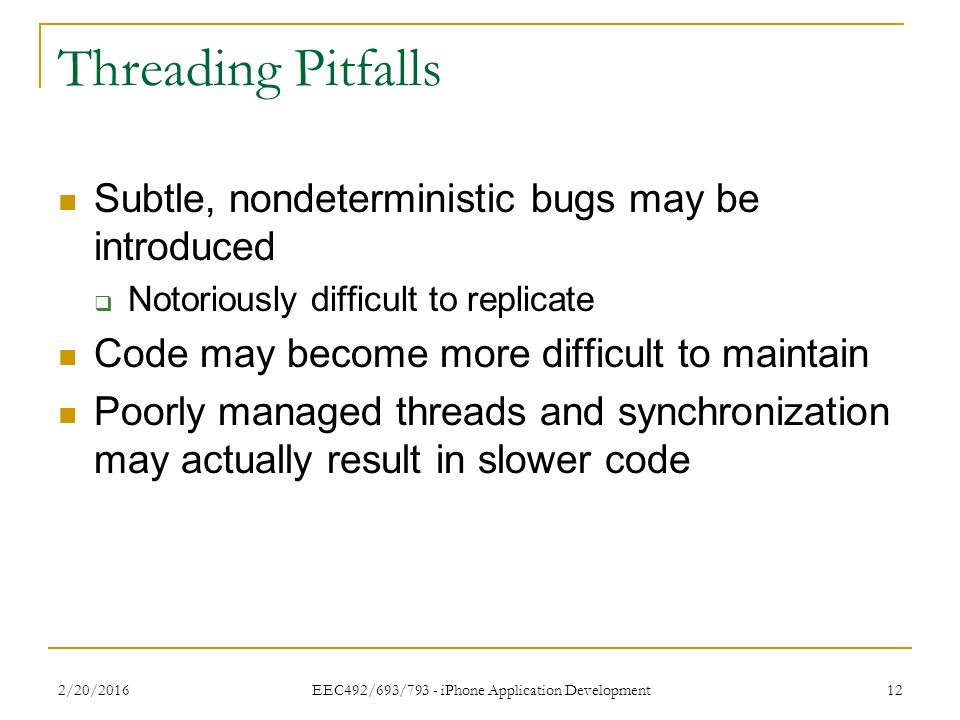 Threading Pitfalls

Subtle, nondeterministic bugs may be introduced

Notoriously difficult to replicate

Code may become more difficult to maintain

Poorly managed threads and synchronization may actually result in slower code

2/20/2016

EEC492/693/793 - iPhone Application Development

12